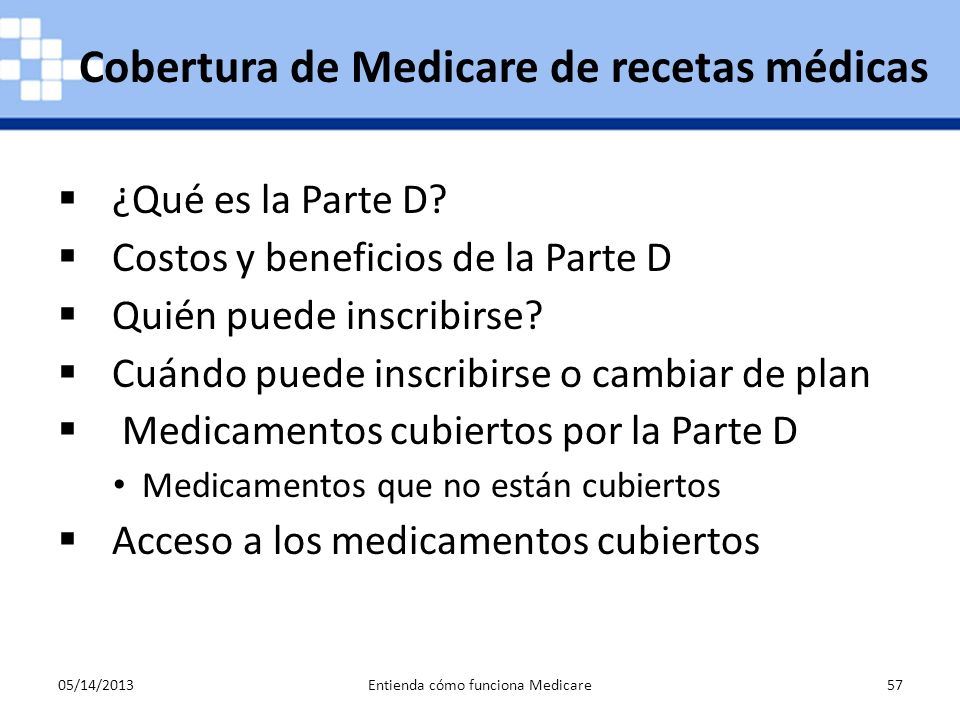 Cobertura de Medicare de recetas médicas

▪ ¿Qué es la Parte D?
▪ Costos y beneficios de la Parte D
▪ Quién puede inscribirse?
▪ Cuándo puede inscribirse o cambiar de plan
▪ Medicamentos cubiertos por la Parte D
• Medicamentos que no están cubiertos
▪ Acceso a los medicamentos cubiertos

05/14/2013 Entienda cómo funciona Medicare 57